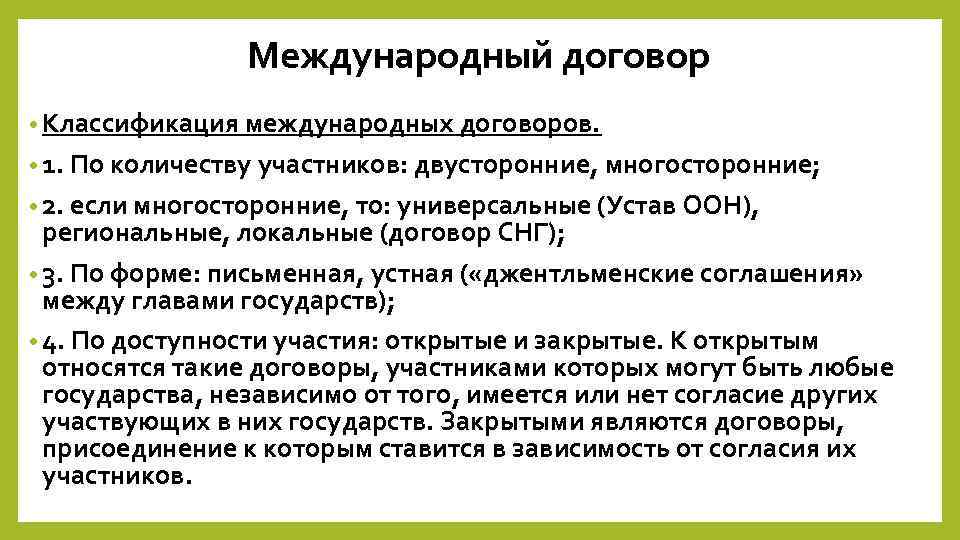 Международный договор

• Классификация международных договоров.

• 1. По количеству участников: двусторонние, многосторонние;

• 2. если многосторонние, то: универсальные (Устав ООН), региональные, локальные (договор СНГ);

• 3. По форме: письменная, устная («джентльменские соглашения» между главами государств);

• 4. По доступности участия: открытые и закрытые. К открытым относятся такие договоры, участниками которых могут быть любые государства, независимо от того, имеется или нет согласие других участвующих в них государств. Закрытыми являются договоры, присоединение к которым ставится в зависимость от согласия их участников.